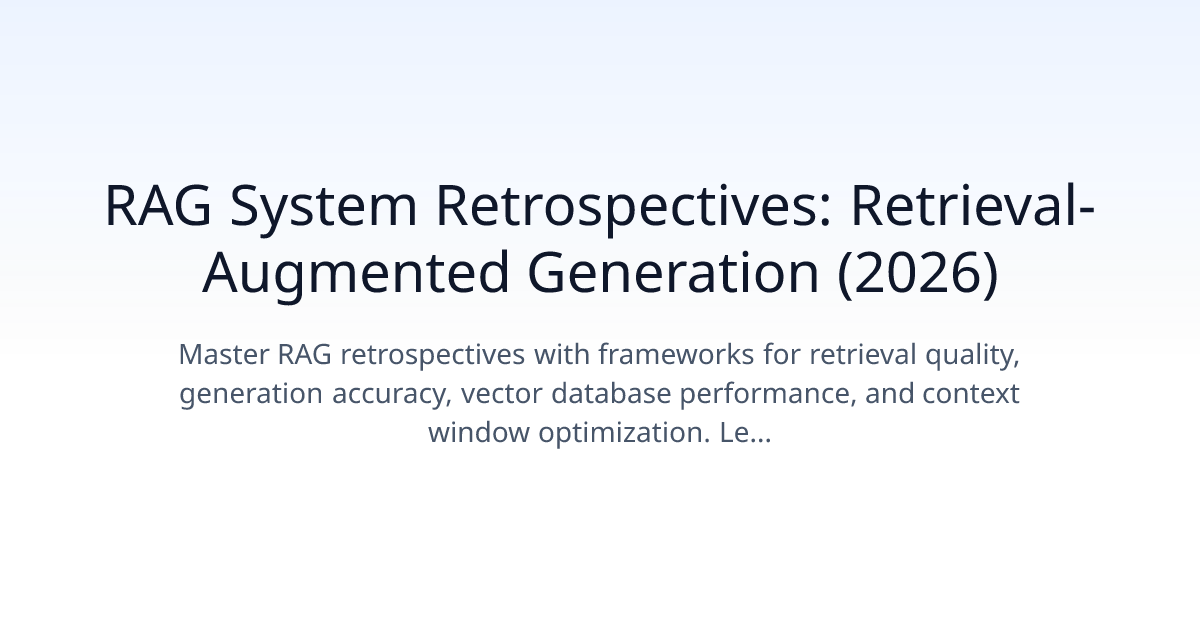 RAG System Retrospectives: Retrieval-Augmented Generation (2026)

Master RAG retrospectives with frameworks for retrieval quality, generation accuracy, vector database performance, and context window optimization. Le...